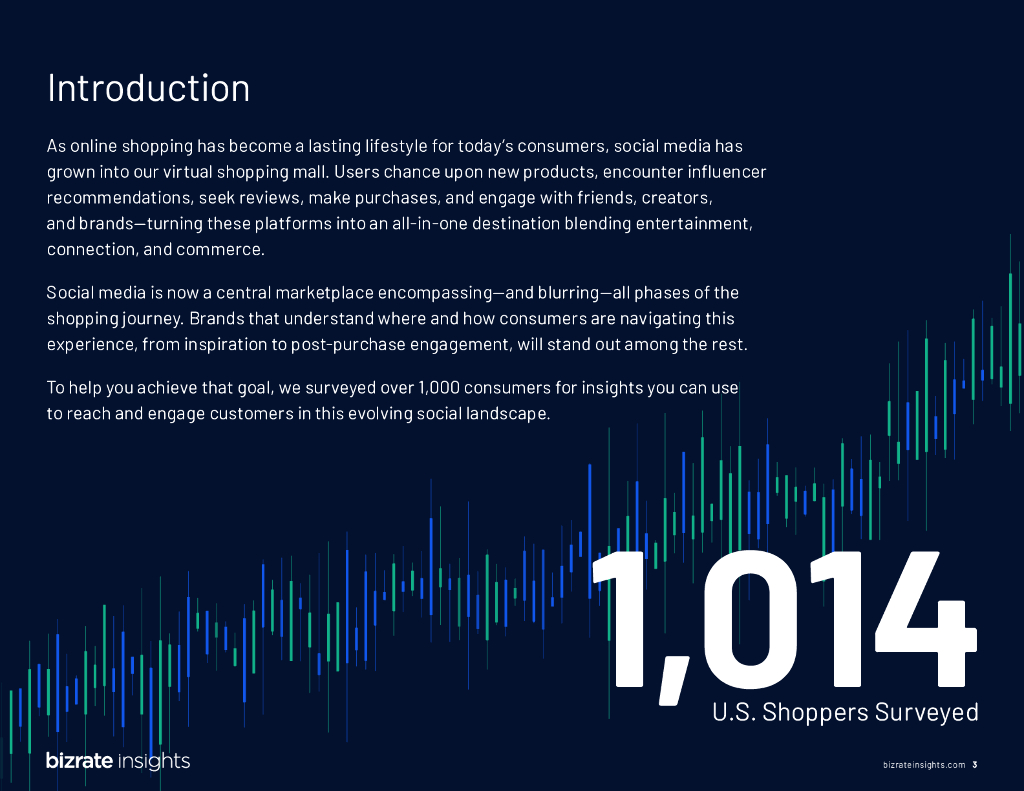 Introduction

As online shopping has become a lasting lifestyle for today's consumers, social media has grown into our virtual shopping mall. Users chance upon new products, encounter influencer recommendations, seek reviews, make purchases, and engage with friends, creators, and brands—turning these platforms into an all-in-one destination blending entertainment, connection, and commerce.

Social media is now a central marketplace encompassing—and blurring—all phases of the shopping journey. Brands that understand where and how consumers are navigating this experience, from inspiration to post-purchase engagement, will stand out among the rest.

To help you achieve that goal, we surveyed over 1,000 consumers for insights you can use to reach and engage customers in this evolving social landscape.

1,014
U.S. Shoppers Surveyed

bizrate insights

bizrateinsights.com 3